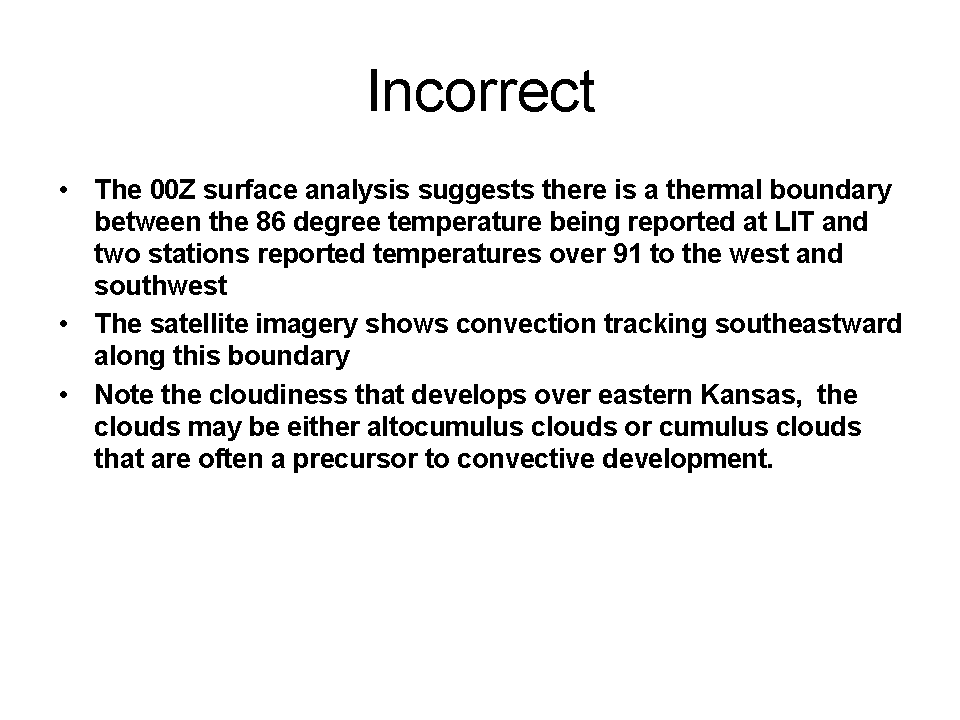 Incorrect

• The 00Z surface analysis suggests there is a thermal boundary between the 86 degree temperature being reported at LIT and two stations reported temperatures over 91 to the west and southwest
• The satellite imagery shows convection tracking southeastward along this boundary
• Note the cloudiness that develops over eastern Kansas, the clouds may be either altocumulus clouds or cumulus clouds that are often a precursor to convective development.